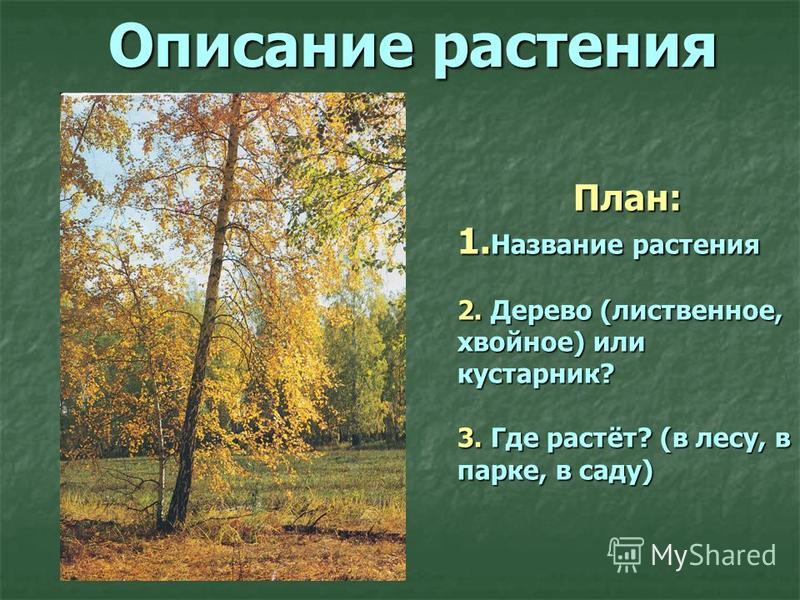 Описание растения

План:

1.Название растения

2. Дерево (лиственное, хвойное) или кустарник?

3. Где растёт? (в лесу, в парке, в саду)

MyShared